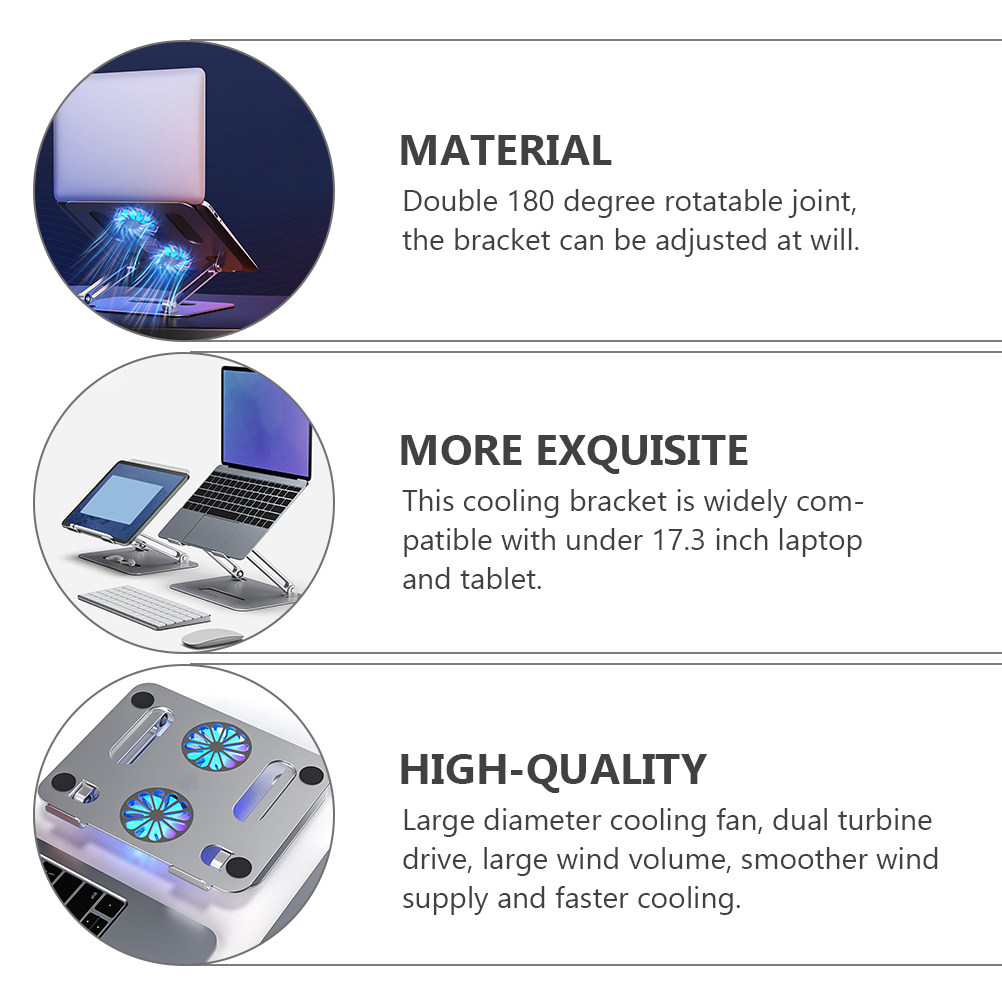 MATERIAL

Double 180 degree rotatable joint, the bracket can be adjusted at will.

MORE EXQUISITE

This cooling bracket is widely compatible with under 17.3 inch laptop and tablet.

HIGH-QUALITY

Large diameter cooling fan, dual turbine drive, large wind volume, smoother wind supply and faster cooling.